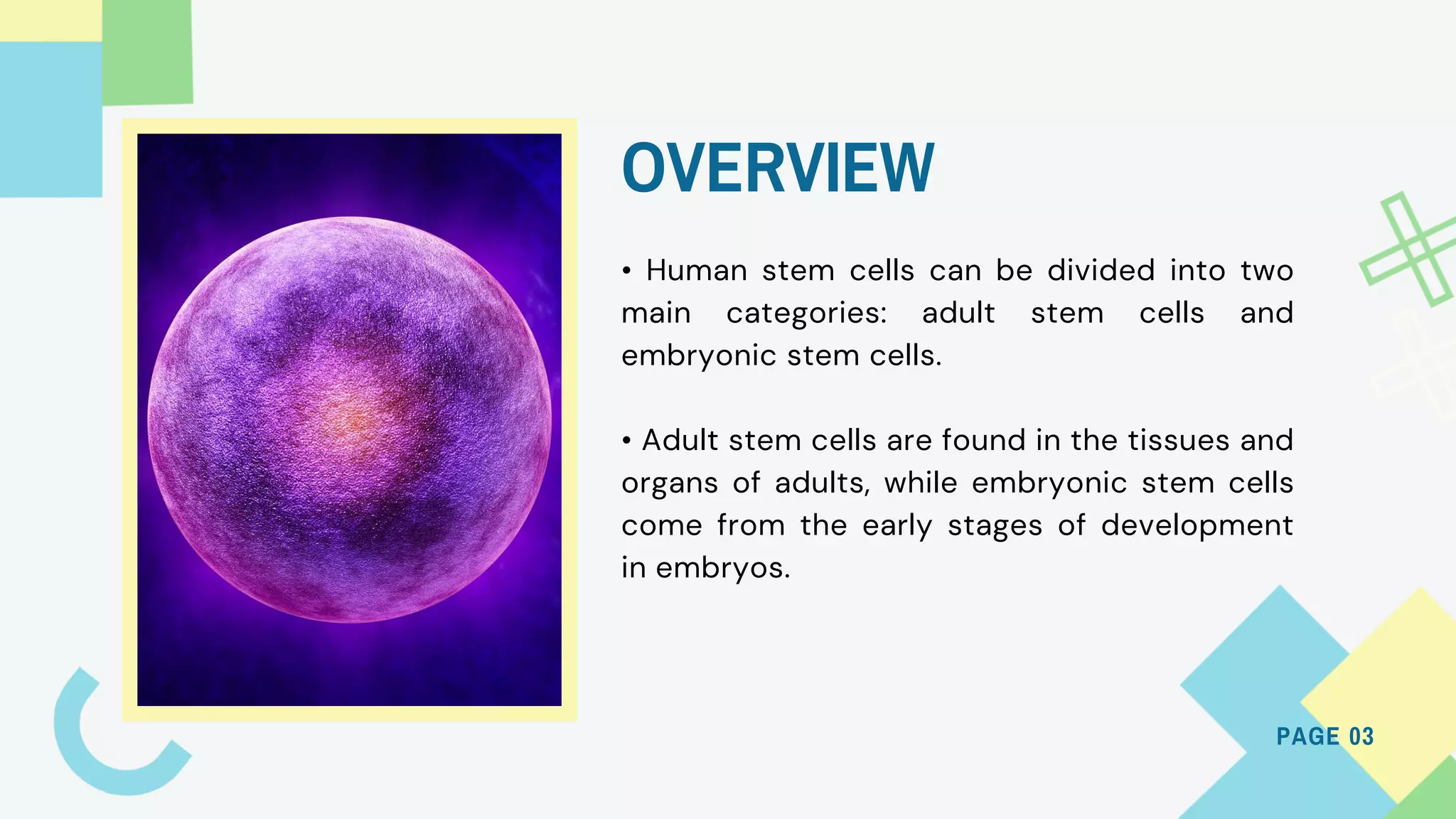 OVERVIEW

• Human stem cells can be divided into two main categories: adult stem cells and embryonic stem cells.

• Adult stem cells are found in the tissues and organs of adults, while embryonic stem cells come from the early stages of development in embryos.

PAGE 03